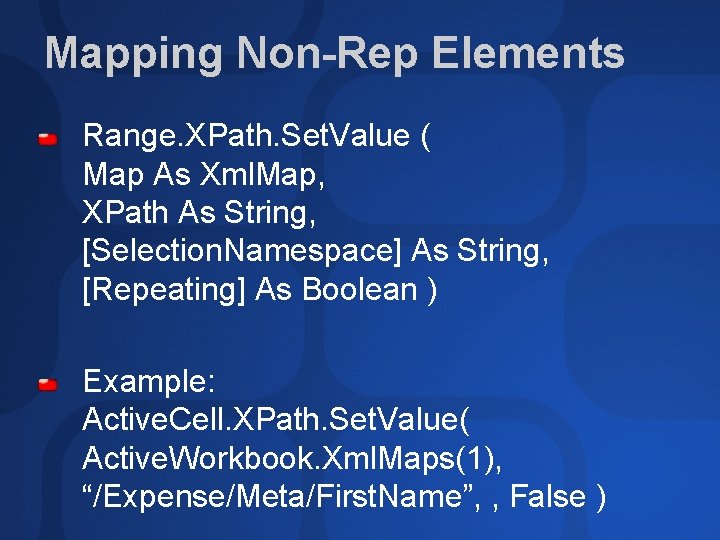 Mapping Non-Rep Elements

Range.XPath.SetValue (
Map As XmlMap,
XPath As String,
[SelectionNamespace] As String,
[Repeating] As Boolean )

Example:
ActiveCell.XPath.SetValue(
ActiveWorkbook.XmlMaps(1),
“/Expense/Meta/FirstName”, , False )